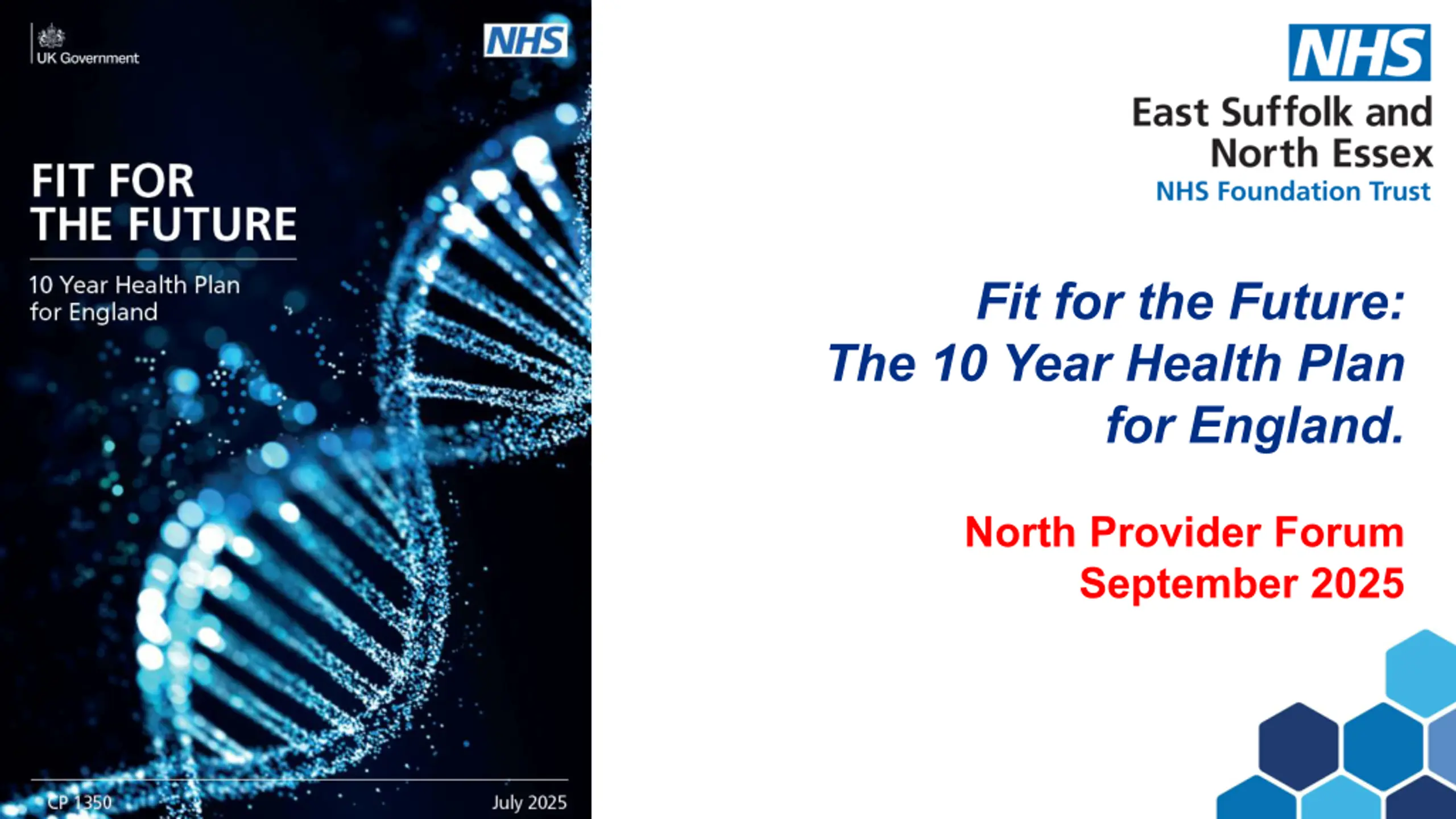 UK Government

NHS

FIT FOR THE FUTURE

10 Year Health Plan for England

CP 1350

July 2025

NHS

East Suffolk and North Essex
NHS Foundation Trust

Fit for the Future: The 10 Year Health Plan for England.

North Provider Forum
September 2025